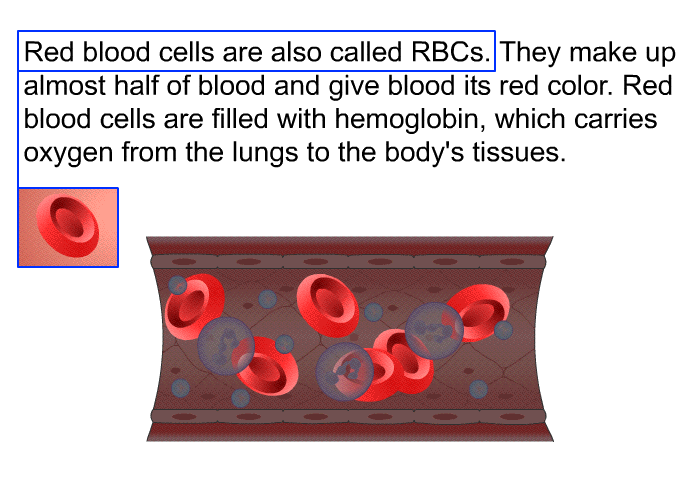 Red blood cells are also called RBCs. They make up almost half of blood and give blood its red color. Red blood cells are filled with hemoglobin, which carries oxygen from the lungs to the body's tissues.